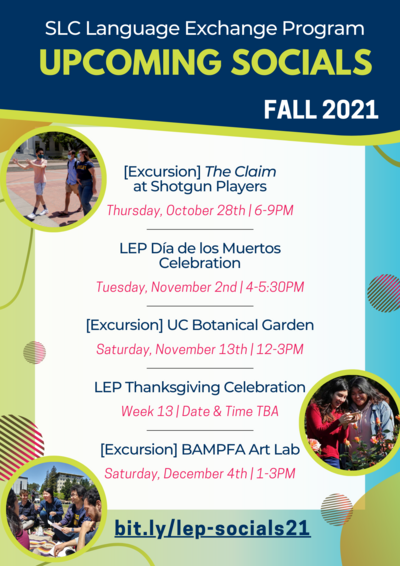 SLC Language Exchange Program
UPCOMING SOCIALS
FALL 2021

[Excursion] The Claim at Shotgun Players
Thursday, October 28th | 6-9PM

LEP Día de los Muertos Celebration
Tuesday, November 2nd | 4-5:30PM

[Excursion] UC Botanical Garden
Saturday, November 13th | 12-3PM

LEP Thanksgiving Celebration
Week 13 | Date & Time TBA

[Excursion] BAMPFA Art Lab
Saturday, December 4th | 1-3PM

bit.ly/lep-socials21